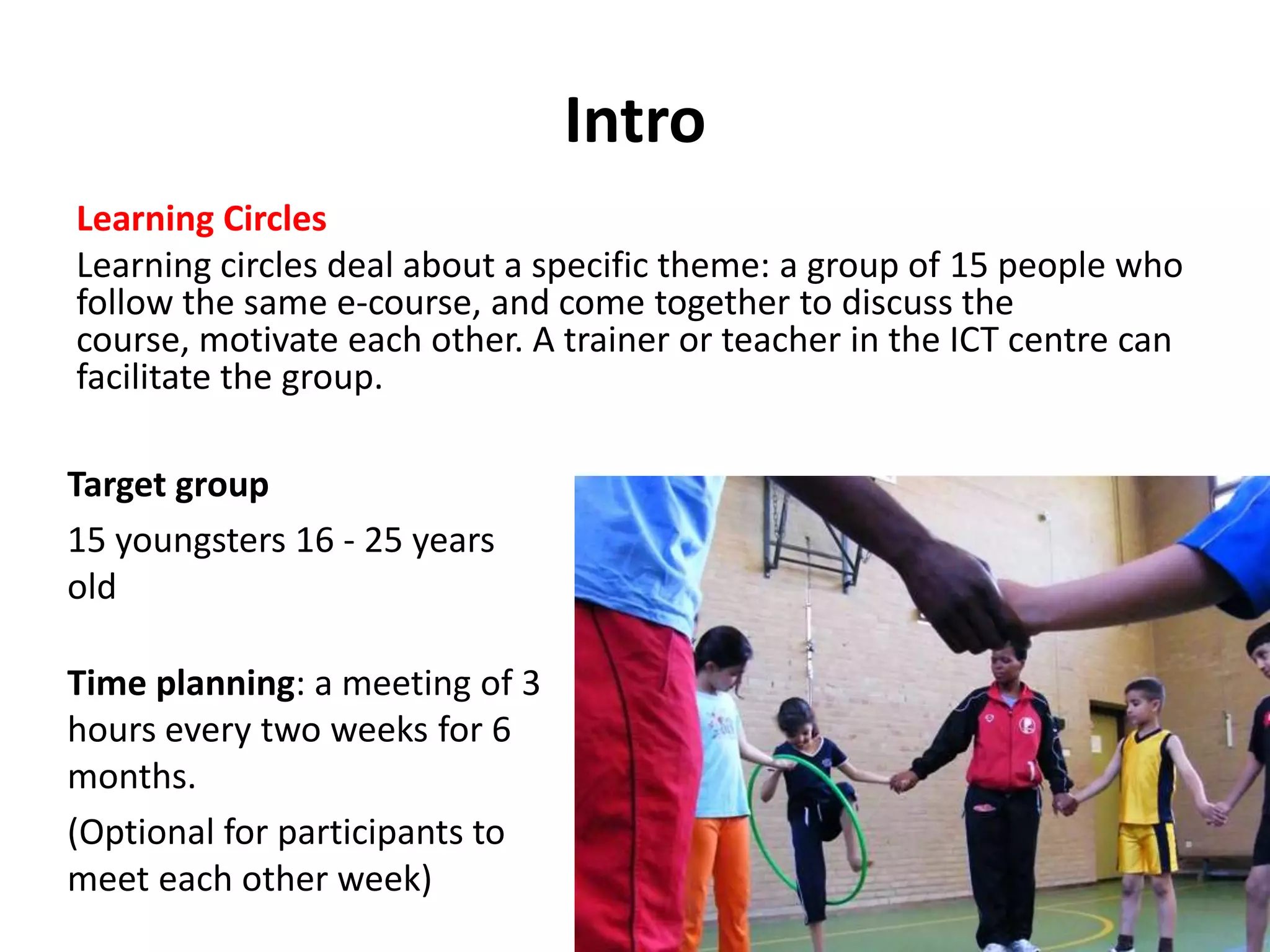 Intro

Learning Circles
Learning circles deal about a specific theme: a group of 15 people who follow the same e-course, and come together to discuss the course, motivate each other. A trainer or teacher in the ICT centre can facilitate the group.

Target group

15 youngsters 16 - 25 years old

Time planning: a meeting of 3 hours every two weeks for 6 months.

(Optional for participants to meet each other week)